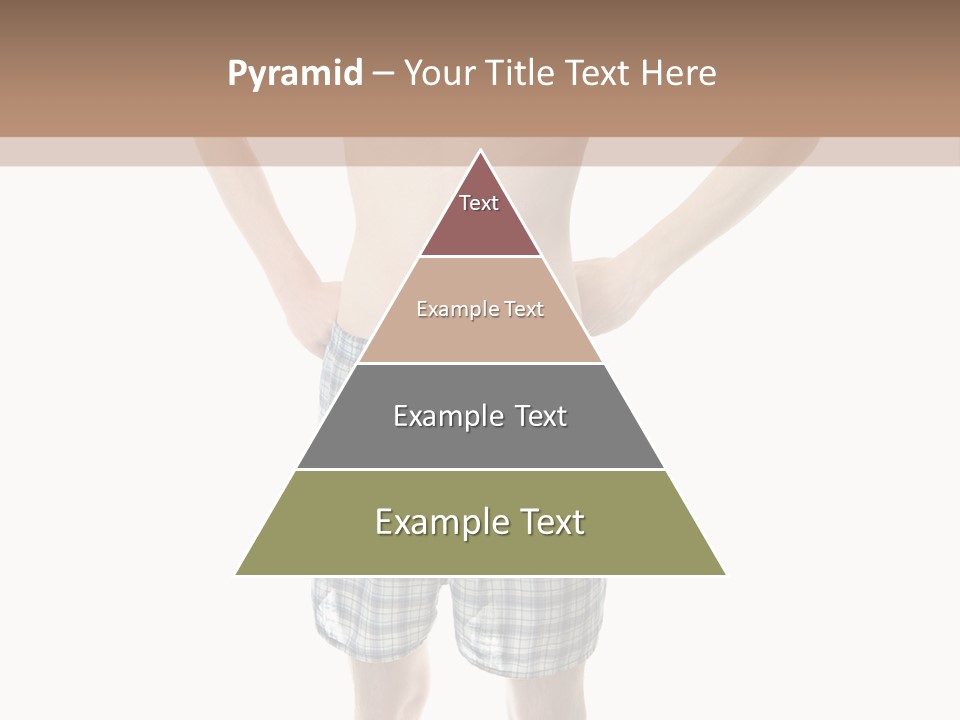 Pyramid – Your Title Text Here

Text

Example Text

Example Text

Example Text